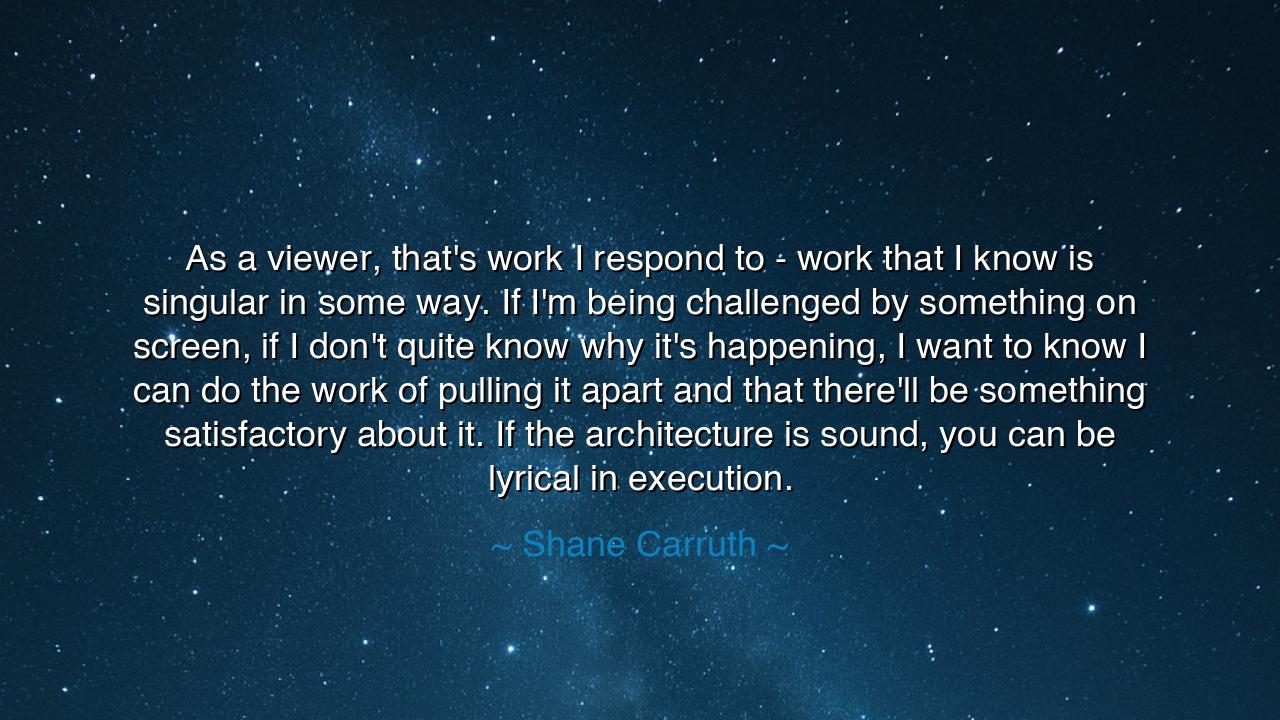 As a viewer, that's work I respond to - work that I know is singular in some way. If I'm being challenged by something on screen, if I don't quite know why it's happening, I want to know I can do the work of pulling it apart and that there'll be something satisfactory about it. If the architecture is sound, you can be lyrical in execution.

~ Shane Carruth ~